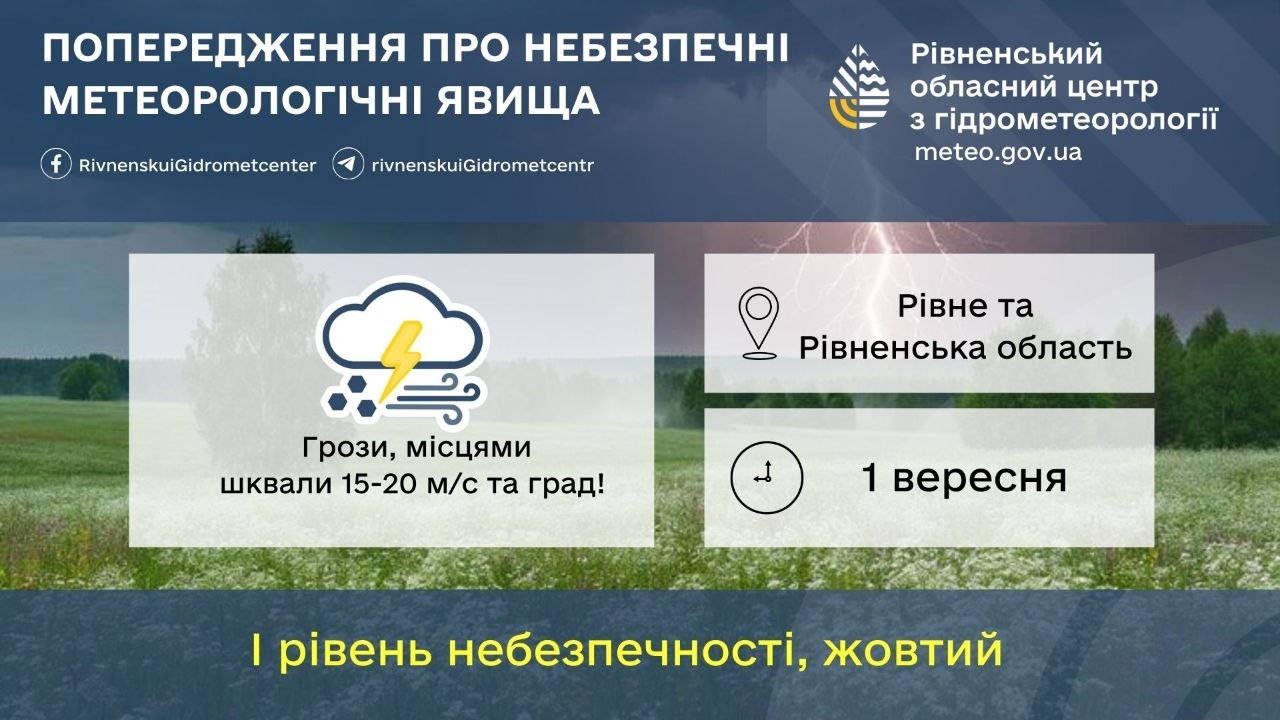 ПОПЕРЕДЖЕННЯ ПРО НЕБЕЗПЕЧНІ МЕТЕОРОЛОГІЧНІ ЯВИЩА

RivnenskuiGidrometcenter rivnenskuiGidrometcentr

Рівненський обласний центр з гідрометеорології
meteo.gov.ua

Грози, місцями шквали 15-20 м/с та град!

Рівне та Рівненська область

1 вересня

І рівень небезпечності, жовтий